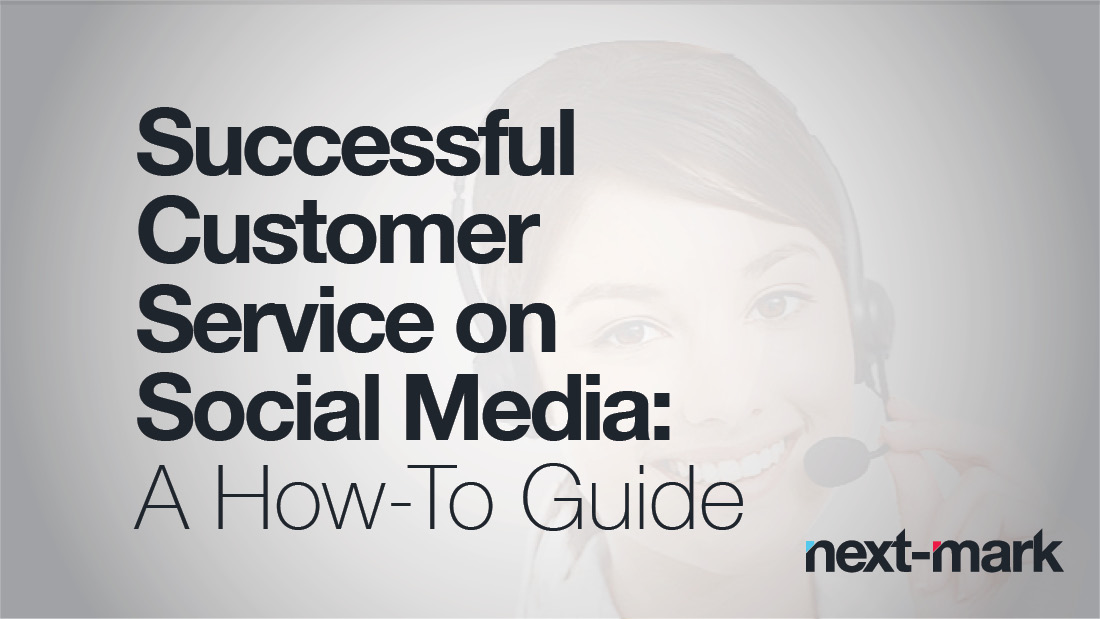 Successful Customer Service on Social Media:
A How-To Guide

next-mark